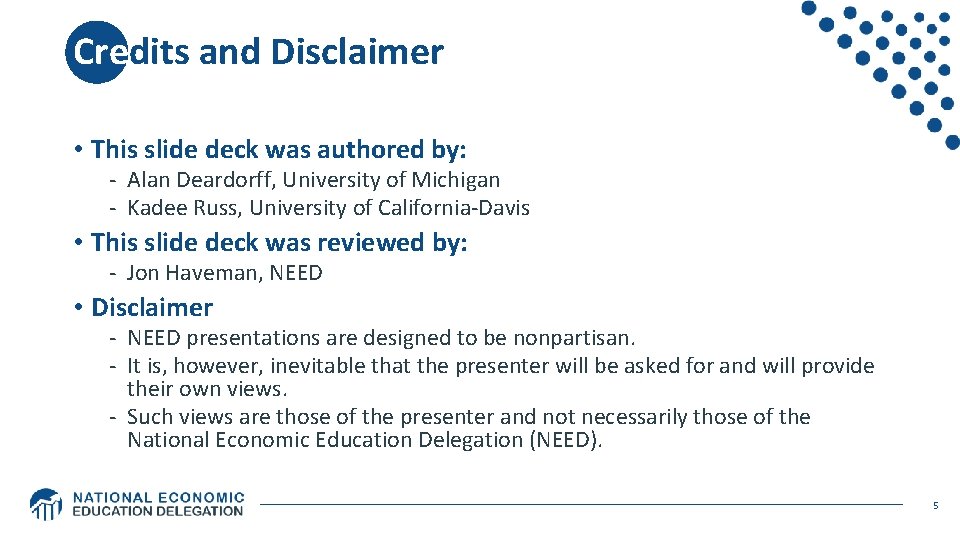 Credits and Disclaimer

• This slide deck was authored by:
- Alan Deardorff, University of Michigan
- Kadee Russ, University of California-Davis

• This slide deck was reviewed by:
- Jon Haveman, NEED

• Disclaimer
- NEED presentations are designed to be nonpartisan.
- It is, however, inevitable that the presenter will be asked for and will provide their own views.
- Such views are those of the presenter and not necessarily those of the National Economic Education Delegation (NEED).

NATIONAL ECONOMIC EDUCATION DELEGATION

5